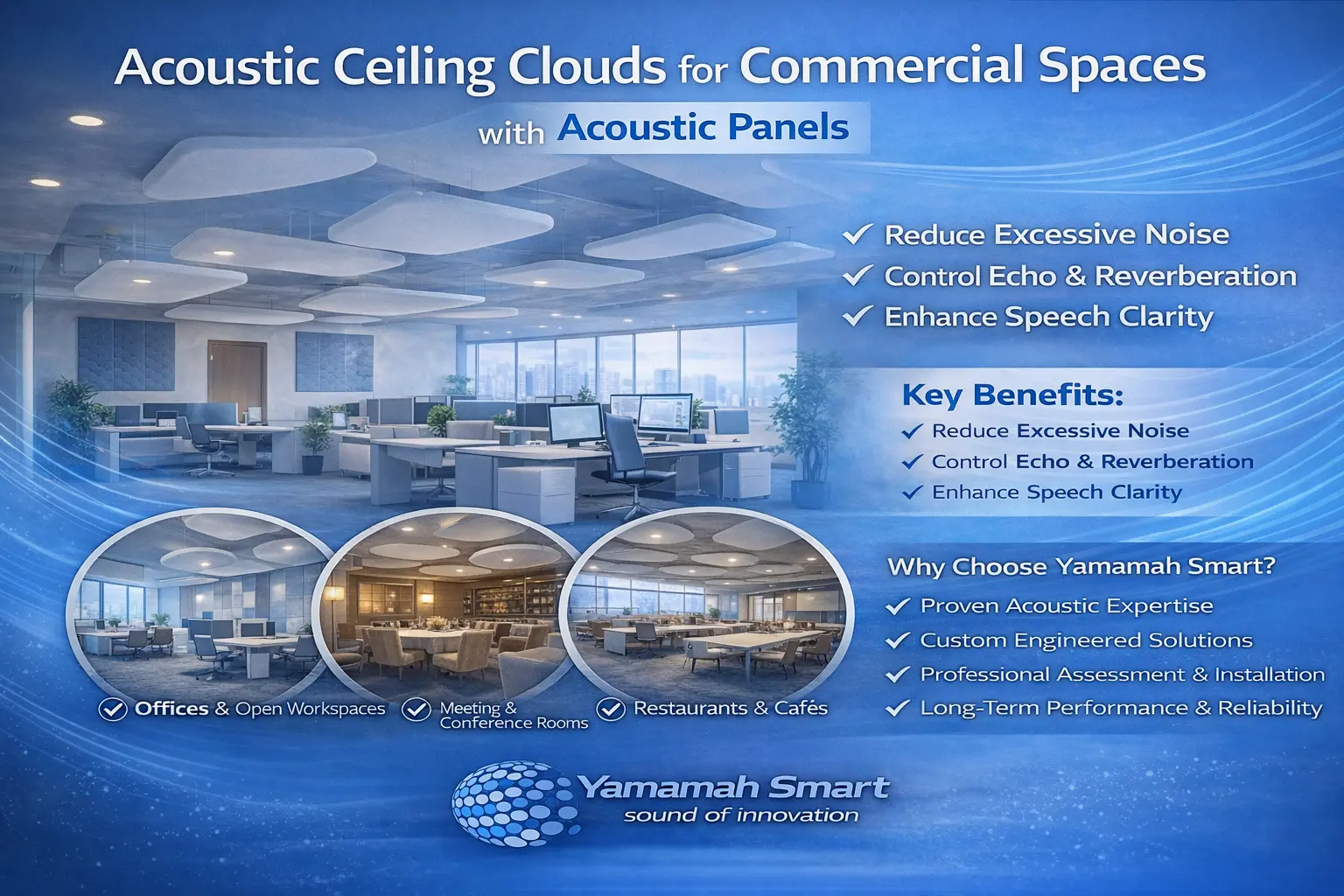 Acoustic Ceiling Clouds for Commercial Spaces

with Acoustic Panels

✓ Reduce Excessive Noise
✓ Control Echo & Reverberation
✓ Enhance Speech Clarity

Key Benefits:
✓ Reduce Excessive Noise
✓ Control Echo & Reverberation
✓ Enhance Speech Clarity

Why Choose Yamamah Smart?
✓ Proven Acoustic Expertise
✓ Custom Engineered Solutions
✓ Professional Assessment & Installation
✓ Long-Term Performance & Reliability

✓ Offices & Open Workspaces
✓ Meeting & Conference Rooms
✓ Restaurants & Cafés

Yamamah Smart
sound of innovation